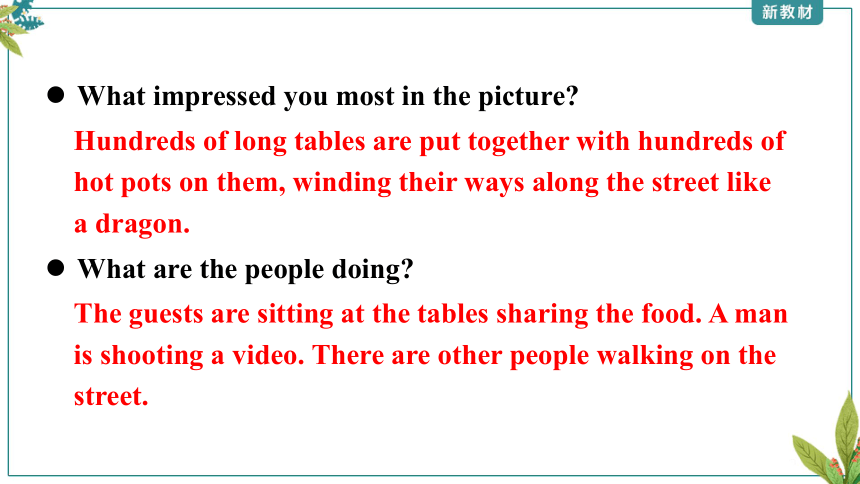 新教材

● What impressed you most in the picture?

Hundreds of long tables are put together with hundreds of hot pots on them, winding their ways along the street like a dragon.

● What are the people doing?

The guests are sitting at the tables sharing the food. A man is shooting a video. There are other people walking on the street.